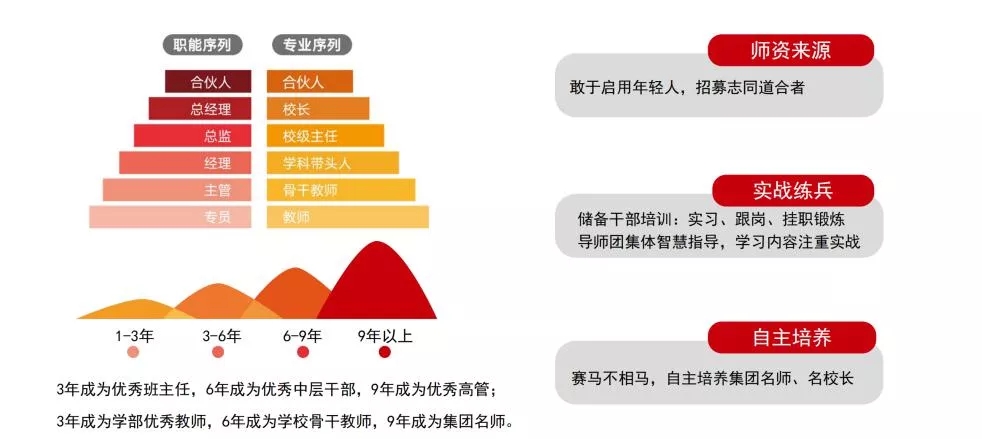 职能序列

合伙人
总经理
总监
经理
主管
专员

专业序列

合伙人
校长
校级主任
学科带头人
骨干教师
教师

1-3年
3-6年
6-9年
9年以上

3年成为优秀班主任，6年成为优秀中层干部，9年成为优秀高管；
3年成为学部优秀教师，6年成为学校骨干教师，9年成为集团名师。

师资来源
敢于启用年轻人，招募志同道合者

实战练兵
储备干部培训：实习、跟岗、挂职锻炼
导师团集体智慧指导，学习内容注重实战

自主培养
赛马不相马，自主培养集团名师、名校长